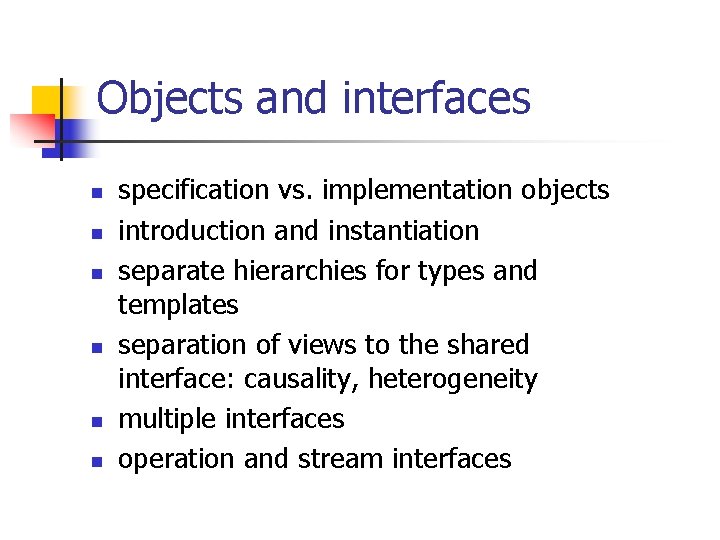 Objects and interfaces

- specification vs. implementation objects
- introduction and instantiation
- separate hierarchies for types and templates
- separation of views to the shared interface: causality, heterogeneity
- multiple interfaces
- operation and stream interfaces